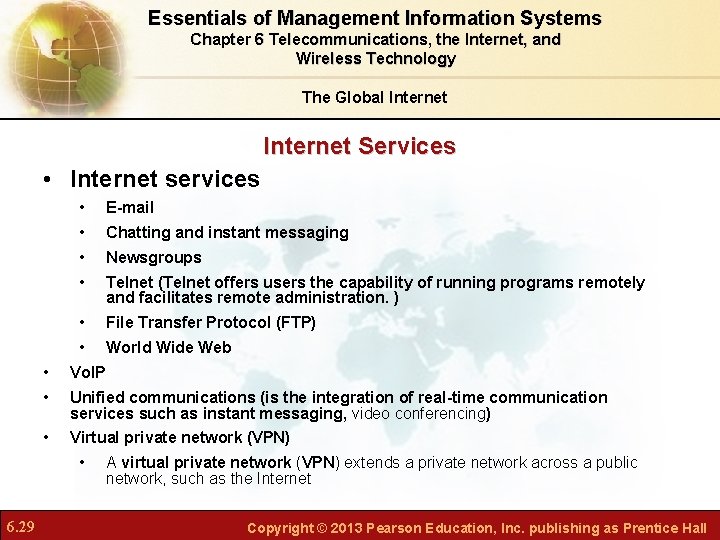 Essentials of Management Information Systems
Chapter 6 Telecommunications, the Internet, and Wireless Technology

The Global Internet

Internet Services

• Internet services
  • E-mail
  • Chatting and instant messaging
  • Newsgroups
  • Telnet (Telnet offers users the capability of running programs remotely and facilitates remote administration. )
  • File Transfer Protocol (FTP)
  • World Wide Web
• VoIP
• Unified communications (is the integration of real-time communication services such as instant messaging, video conferencing)
• Virtual private network (VPN)
  • A virtual private network (VPN) extends a private network across a public network, such as the Internet

6.29

Copyright © 2013 Pearson Education, Inc. publishing as Prentice Hall